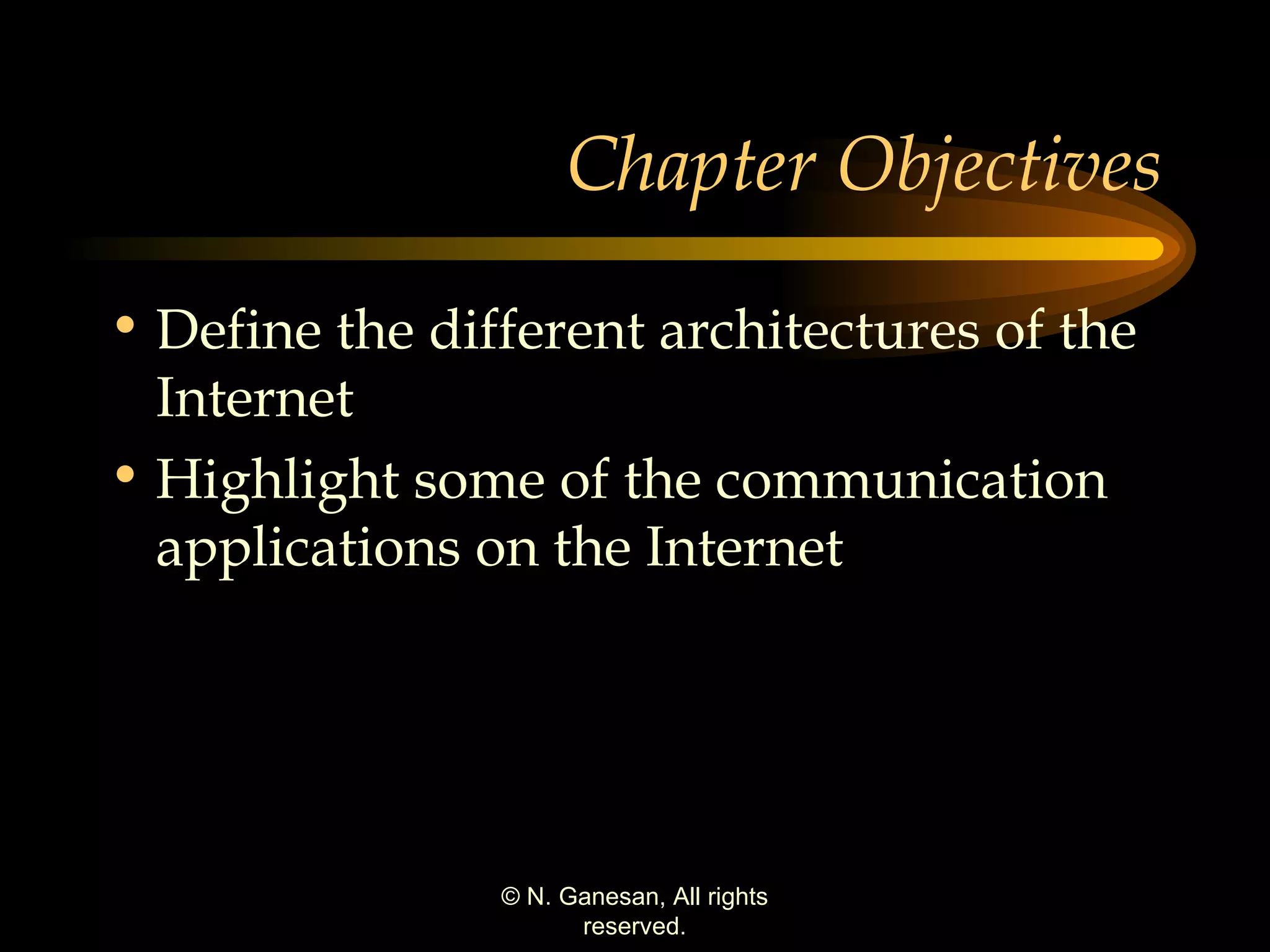 Chapter Objectives

• Define the different architectures of the Internet
• Highlight some of the communication applications on the Internet

© N. Ganesan, All rights reserved.